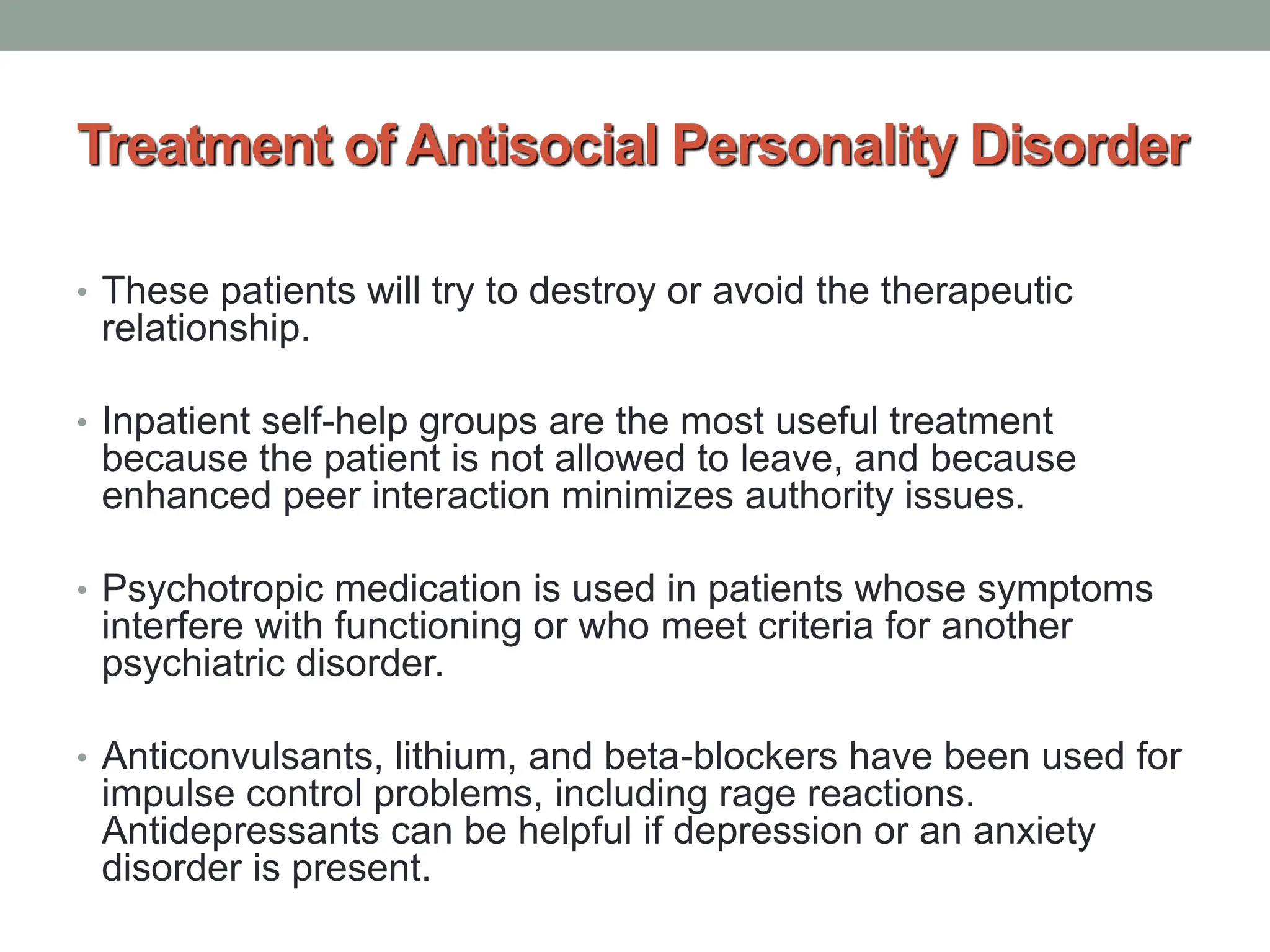 Treatment of Antisocial Personality Disorder

• These patients will try to destroy or avoid the therapeutic relationship.

• Inpatient self-help groups are the most useful treatment because the patient is not allowed to leave, and because enhanced peer interaction minimizes authority issues.

• Psychotropic medication is used in patients whose symptoms interfere with functioning or who meet criteria for another psychiatric disorder.

• Anticonvulsants, lithium, and beta-blockers have been used for impulse control problems, including rage reactions. Antidepressants can be helpful if depression or an anxiety disorder is present.